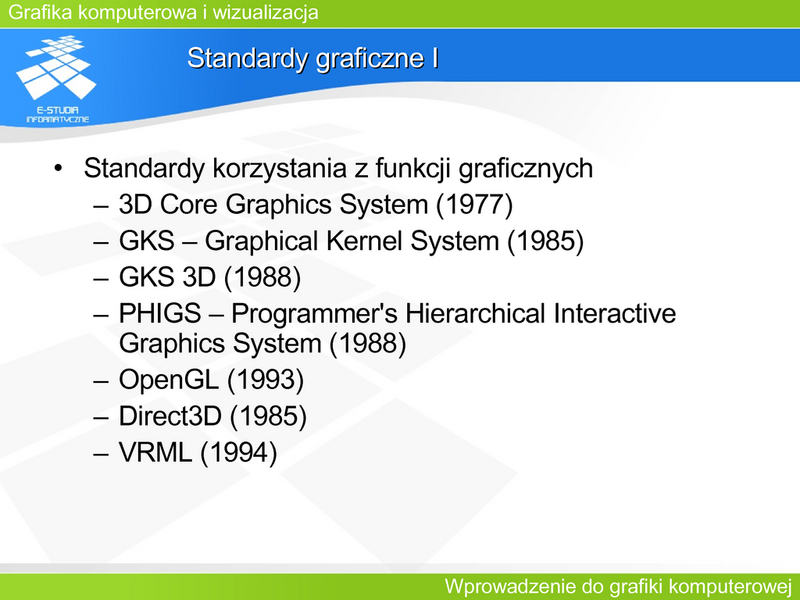 Grafika komputerowa i wizualizacja

E-STUDIA INFORMATYCZNE

Standardy graficzne I

• Standardy korzystania z funkcji graficznych
– 3D Core Graphics System (1977)
– GKS – Graphical Kernel System (1985)
– GKS 3D (1988)
– PHIGS – Programmer's Hierarchical Interactive Graphics System (1988)
– OpenGL (1993)
– Direct3D (1985)
– VRML (1994)

Wprowadzenie do grafiki komputerowej